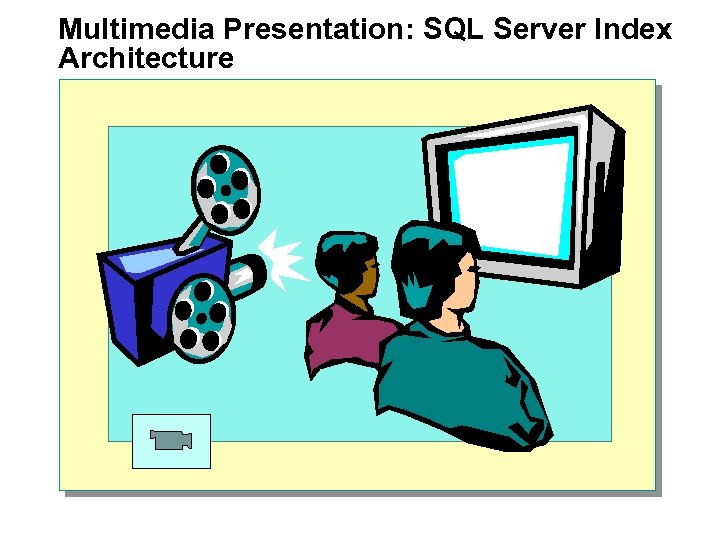 Multimedia Presentation: SQL Server Index Architecture